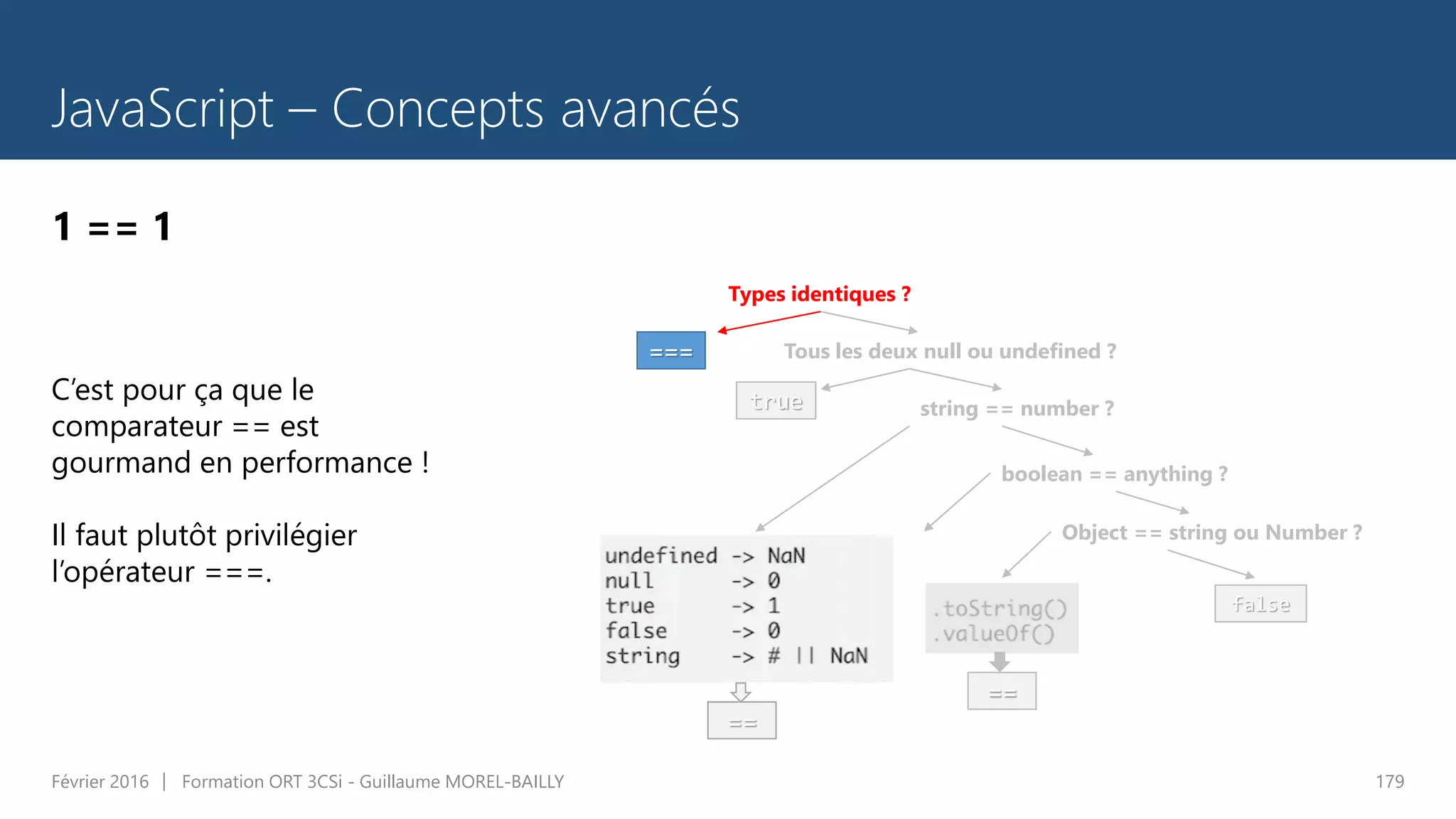 JavaScript – Concepts avancés

1 == 1

C'est pour ça que le comparateur == est gourmand en performance !

Il faut plutôt privilégier l'opérateur ===.

Types identiques ?

===

Tous les deux null ou undefined ?

true

string == number ?

boolean == anything ?

Object == string ou Number ?

undefined -> NaN
null -> 0
true -> 1
false -> 0
string -> # || NaN

==

.toString()
.valueOf()

==

false

Février 2016 | Formation ORT 3CSi - Guillaume MOREL-BAILLY

179